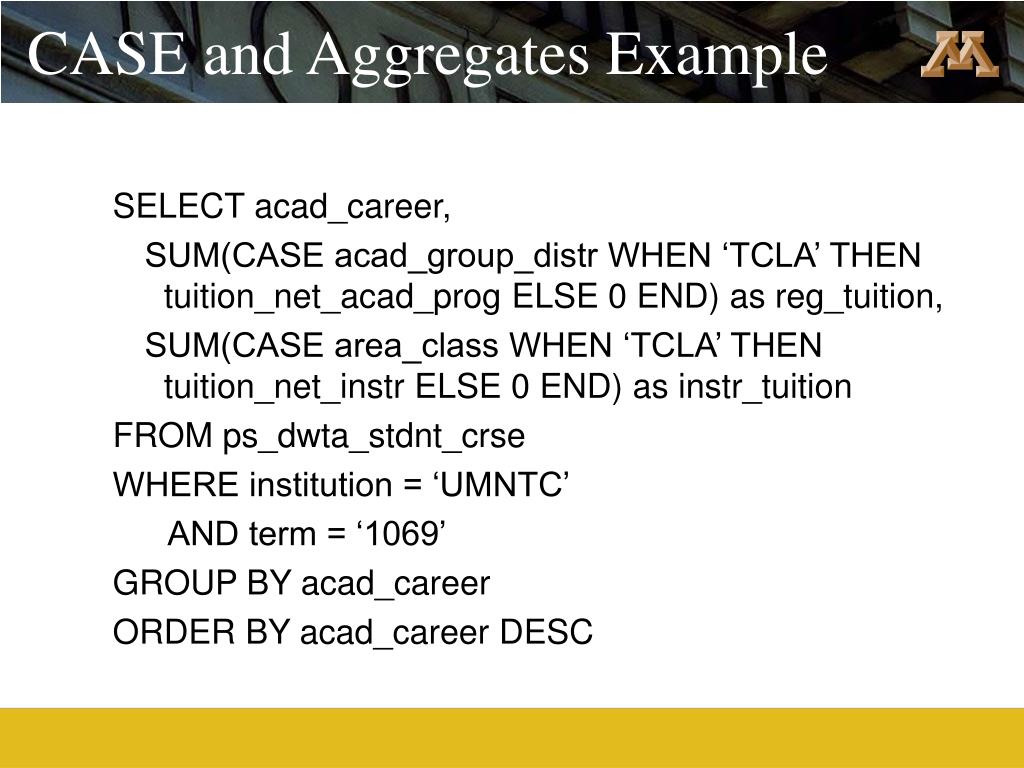 CASE and Aggregates Example

SELECT acad_career,

SUM(CASE acad_group_distr WHEN ‘TCLA’ THEN tuition_net_acad_prog ELSE 0 END) as reg_tuition,

SUM(CASE area_class WHEN ‘TCLA’ THEN tuition_net_instr ELSE 0 END) as instr_tuition

FROM ps_dwta_stdnt_crse

WHERE institution = ‘UMNTC’

AND term = ‘1069’

GROUP BY acad_career

ORDER BY acad_career DESC